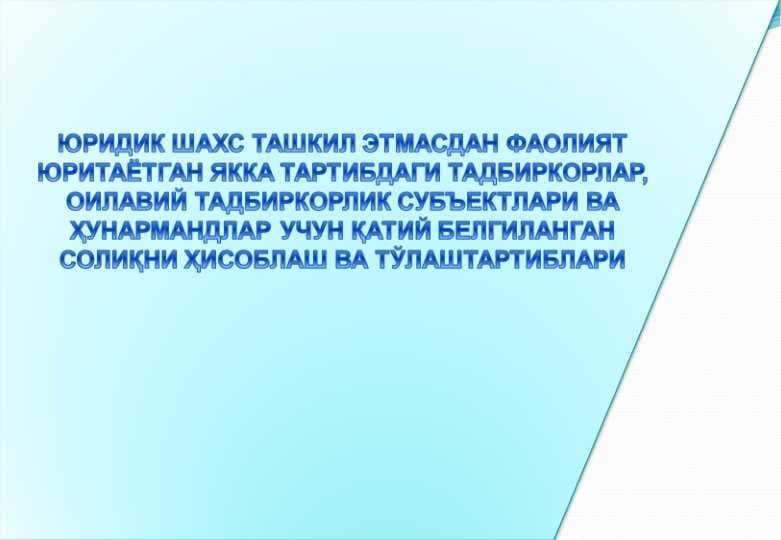 ЮРИДИК ШАХС ТАШКИЛ ЭТМАСДАН ФАОЛИЯТ ЮРИТАЁТГАН ЯККА ТАРТИБДАГИ ТАДБИРКОРЛАР, ОИЛАВИЙ ТАДБИРКОРЛИК СУБЪЕКТЛАРИ ВА ҲУНАРМАНДЛАР УЧУН ҚАТИЙ БЕЛГИЛАНГАН СОЛИҚНИ ҲИСОБЛАШ ВА ТЎЛАШТАРТИБЛАРИ